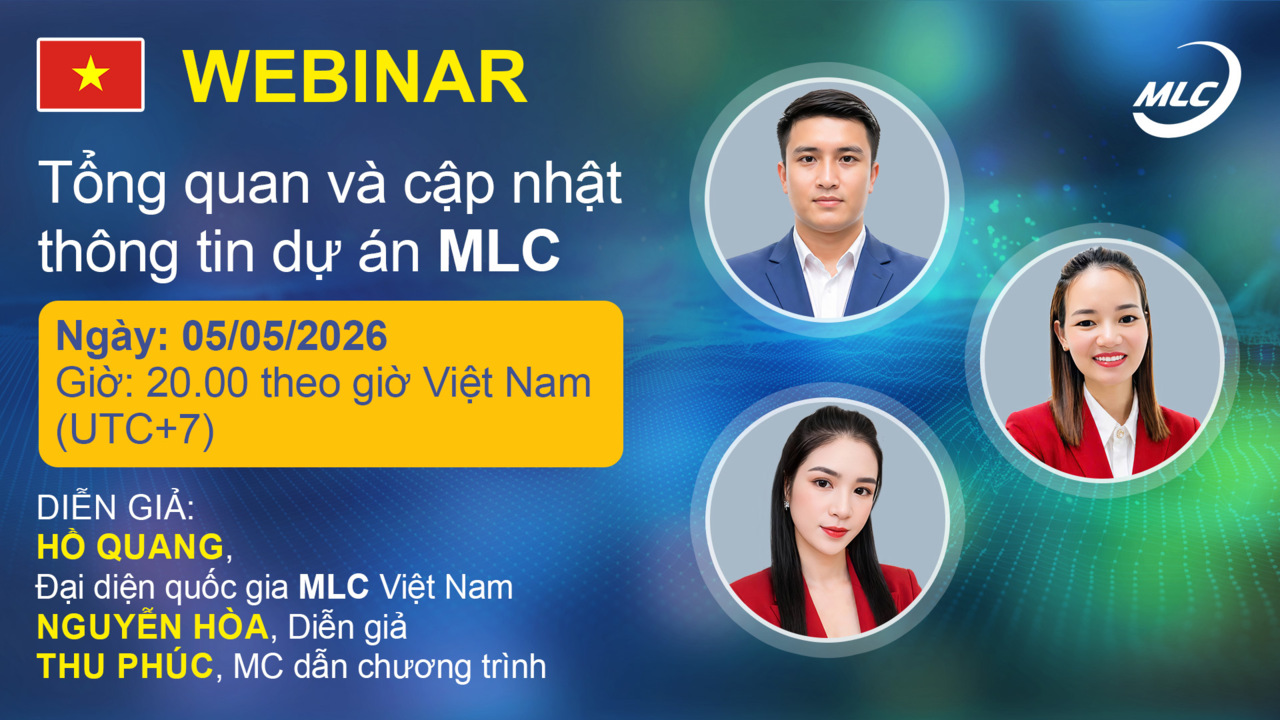 WEBINAR

MLC

Tổng quan và cập nhật thông tin dự án MLC

Ngày: 05/05/2026
Giờ: 20.00 theo giờ Việt Nam (UTC+7)

DIỄN GIẢ:
HỒ QUANG,
Đại diện quốc gia MLC Việt Nam
NGUYỄN HÒA, Diễn giả
THU PHÚC, MC dẫn chương trình